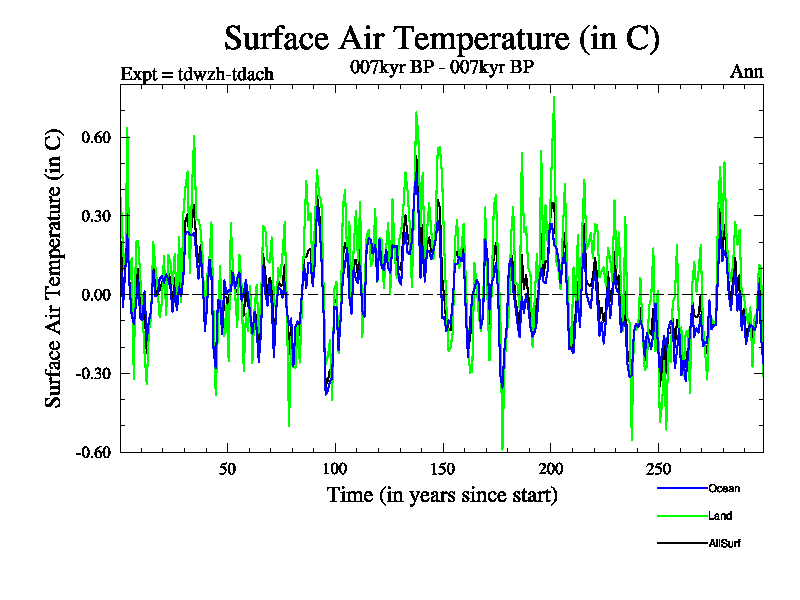 Surface Air Temperature (in C)

Expt = tdwzh-tdach

007kyr BP - 007kyr BP

Ann

Surface Air Temperature (in C)

0.60
0.30
0.00
-0.30
-0.60

50
100
150
200
250

Time (in years since start)

Ocean
Land
AllSurf